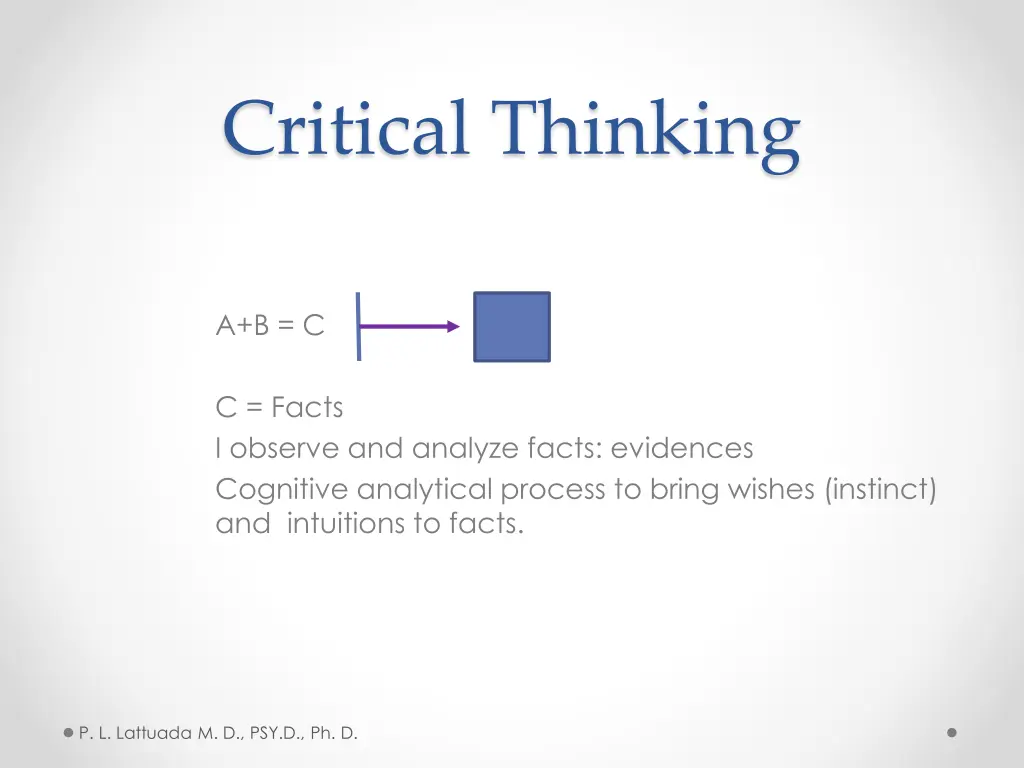 Critical Thinking

A+B = C

C = Facts
I observe and analyze facts: evidences
Cognitive analytical process to bring wishes (instinct) and intuitions to facts.

P. L. Lattuada M. D., PSY.D., Ph. D.